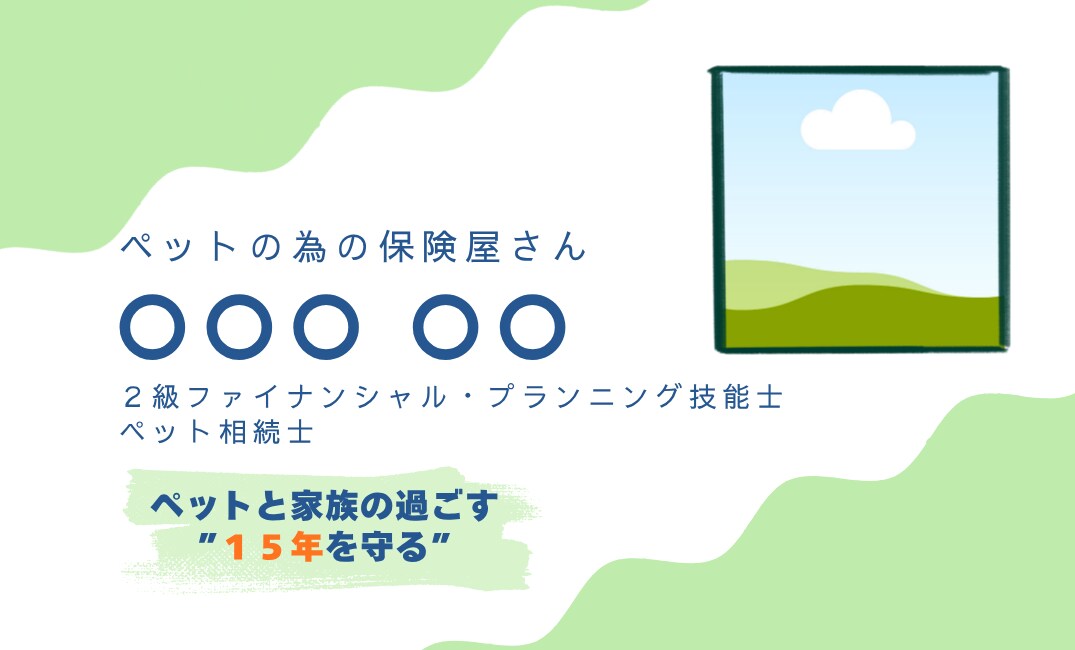 ペットの為の保険屋さん

〇〇〇 〇〇

２級ファイナンシャル・プランニング技能士
ペット相続士

ペットと家族の過ごす
”１５年を守る”